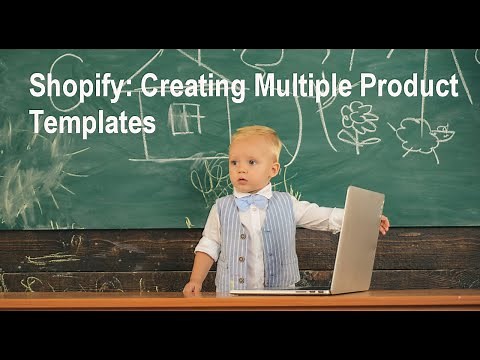 Shopify: Creating Multiple Product Templates